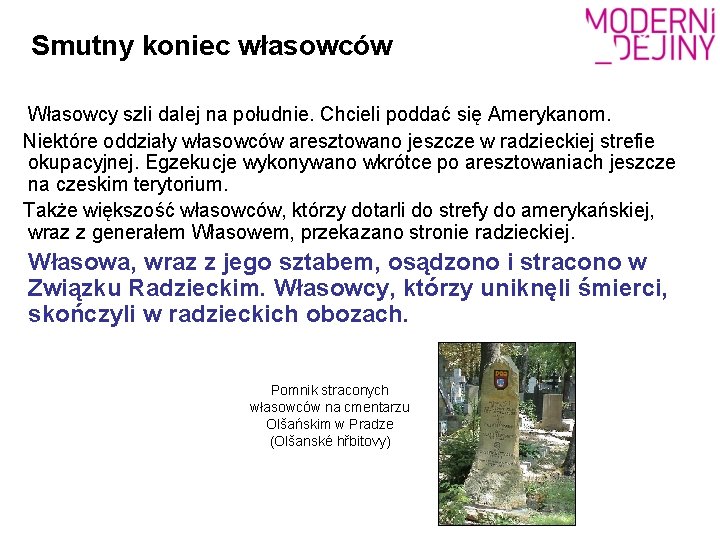 MODERNÍ
_DĚJINY

Smutny koniec własowców

Własowcy szli dalej na południe. Chcieli poddać się Amerykanom.

Niektóre oddziały własowców aresztowano jeszcze w radzieckiej strefie okupacyjnej. Egzekucje wykonywano wkrótce po aresztowaniach jeszcze na czeskim terytorium.

Także większość własowców, którzy dotarli do strefy do amerykańskiej, wraz z generałem Własowem, przekazano stronie radzieckiej.

Własowa, wraz z jego sztabem, osądzono i stracono w Związku Radzieckim. Własowcy, którzy uniknęli śmierci, skończyli w radzieckich obozach.

Pomnik straconych własowców na cmentarzu Olšańskim w Pradze (Olšanské hřbitovy)